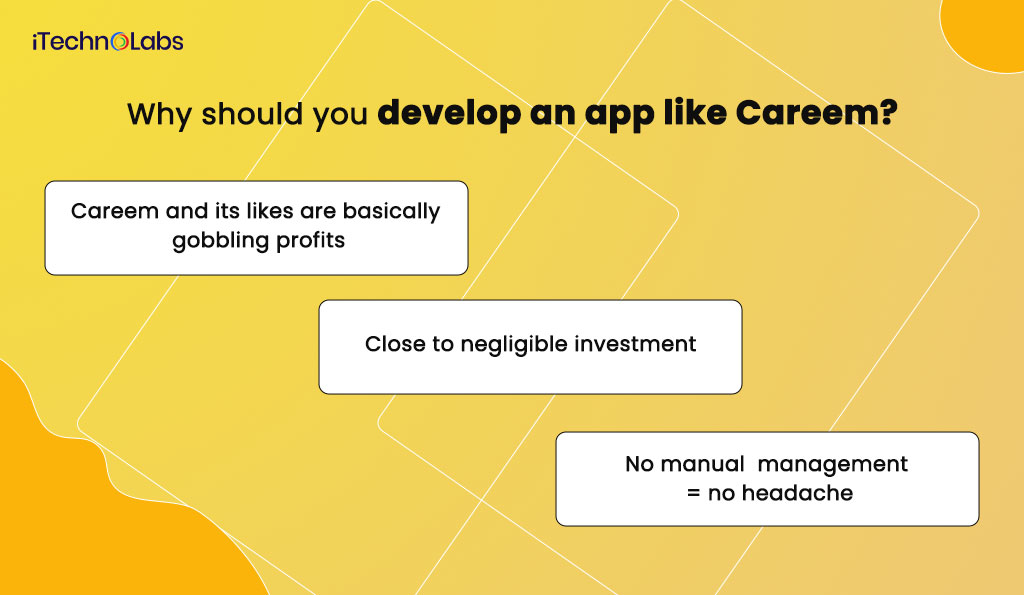 iTechnoLabs

Why should you develop an app like Careem?

Careem and its likes are basically gobbling profits

Close to negligible investment

No manual management = no headache